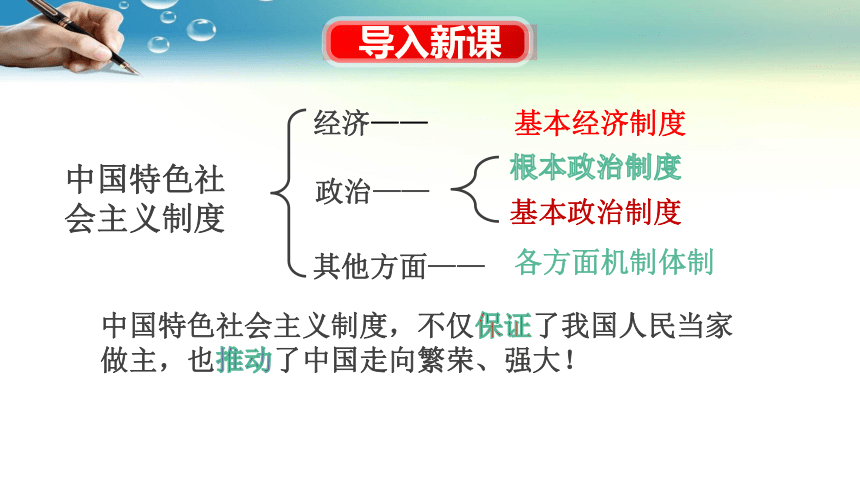 导入新课

中国特色社会主义制度

经济—— 基本经济制度

政治—— 根本政治制度
基本政治制度

其他方面—— 各方面机制体制

中国特色社会主义制度，不仅保证了我国人民当家做主，也推动了中国走向繁荣、强大！